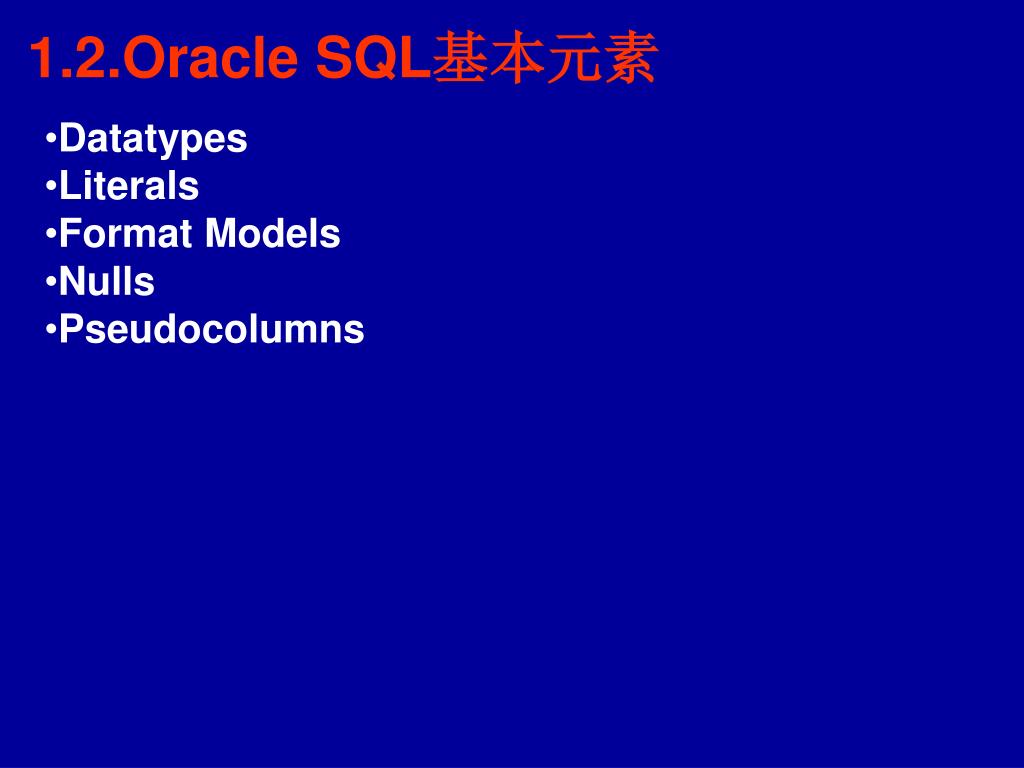 1.2.Oracle SQL基本元素

•Datatypes
•Literals
•Format Models
•Nulls
•Pseudocolumns